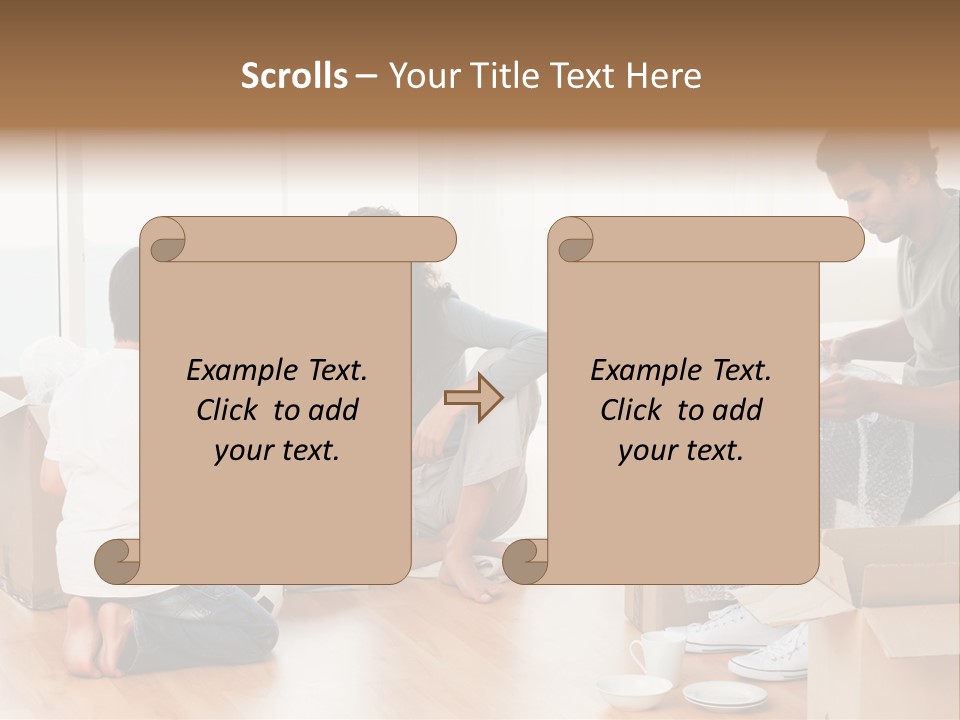 Scrolls – Your Title Text Here

Example Text. Click to add your text.

Example Text. Click to add your text.